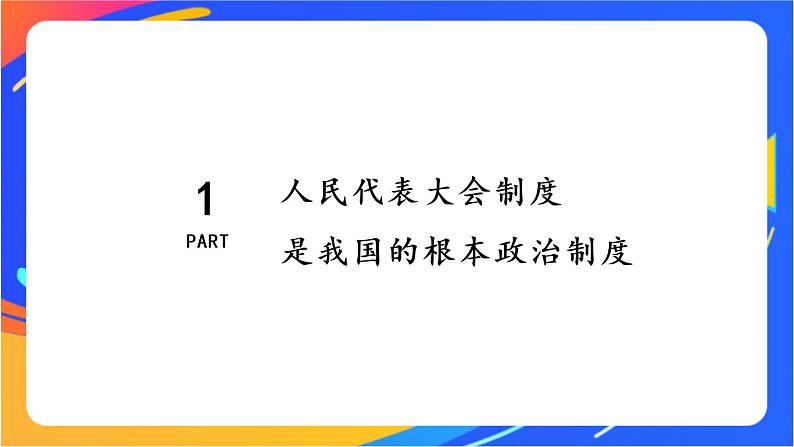 1
PART

人民代表大会制度
是我国的根本政治制度